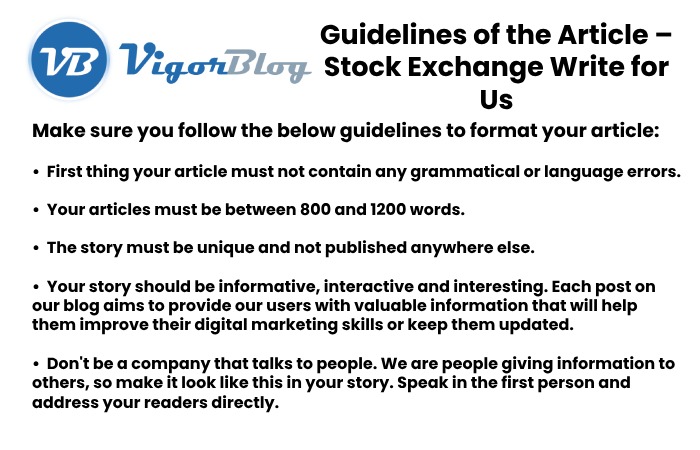 VB VigorBlog

Guidelines of the Article – Stock Exchange Write for Us

Make sure you follow the below guidelines to format your article:

• First thing your article must not contain any grammatical or language errors.

• Your articles must be between 800 and 1200 words.

• The story must be unique and not published anywhere else.

• Your story should be informative, interactive and interesting. Each post on our blog aims to provide our users with valuable information that will help them improve their digital marketing skills or keep them updated.

• Don't be a company that talks to people. We are people giving information to others, so make it look like this in your story. Speak in the first person and address your readers directly.